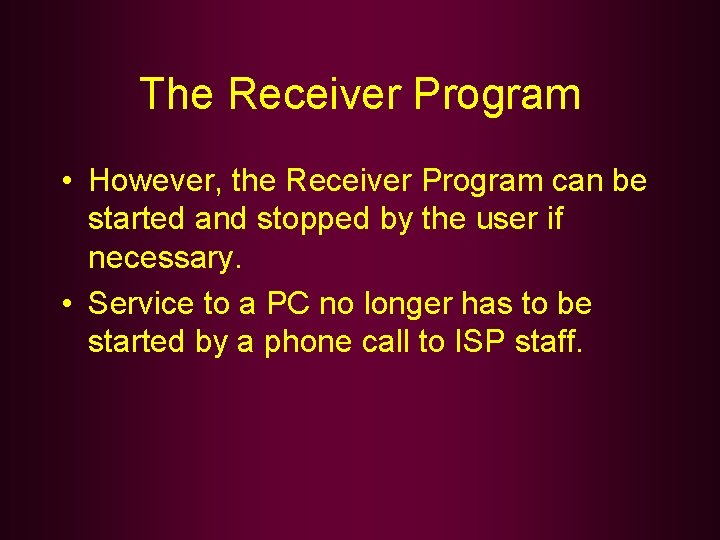 The Receiver Program

• However, the Receiver Program can be started and stopped by the user if necessary.

• Service to a PC no longer has to be started by a phone call to ISP staff.